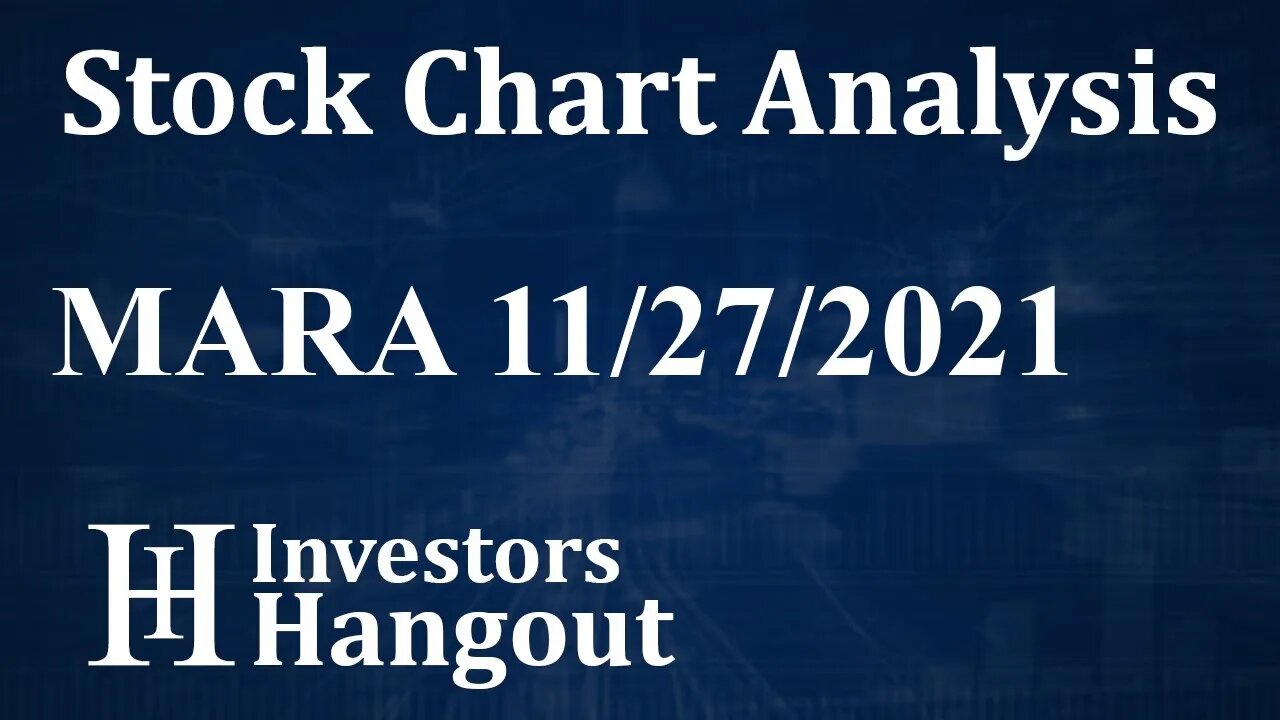 Stock Chart Analysis

MARA 11/27/2021

IH Investors Hangout